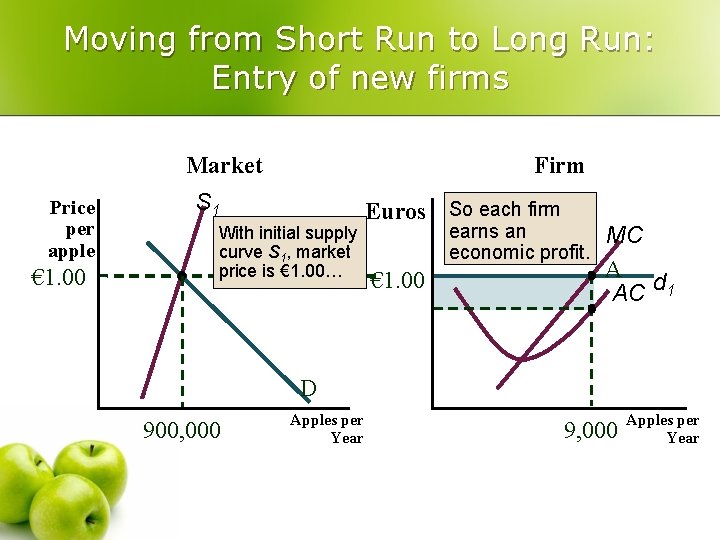 Moving from Short Run to Long Run: Entry of new firms

Market

Price per apple

$S_1$

With initial supply curve $S_1$, market price is €1.00…

€1.00

D

900,000

Apples per Year

Firm

Euros

So each firm earns an economic profit.

MC

€1.00

A

$d_1$

AC

9,000

Apples per Year